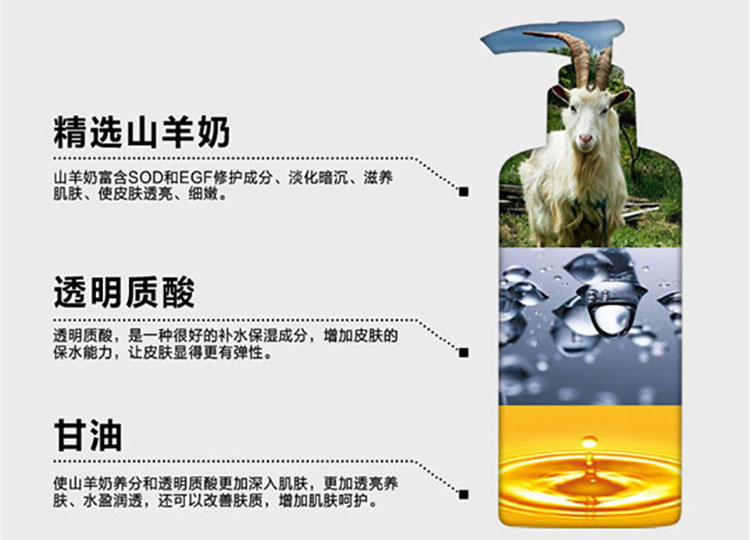 精选山羊奶

山羊奶富含SOD和EGF修护成分、淡化暗沉、滋养肌肤、使皮肤透亮、细嫩。

透明质酸

透明质酸，是一种很好的补水保湿成分，增加皮肤的保水能力，让皮肤显得更有弹性。

甘油

使山羊奶养分和透明质酸更加深入肌肤，更加透亮养肤、水盈润透，还可以改善肤质，增加肌肤呵护。